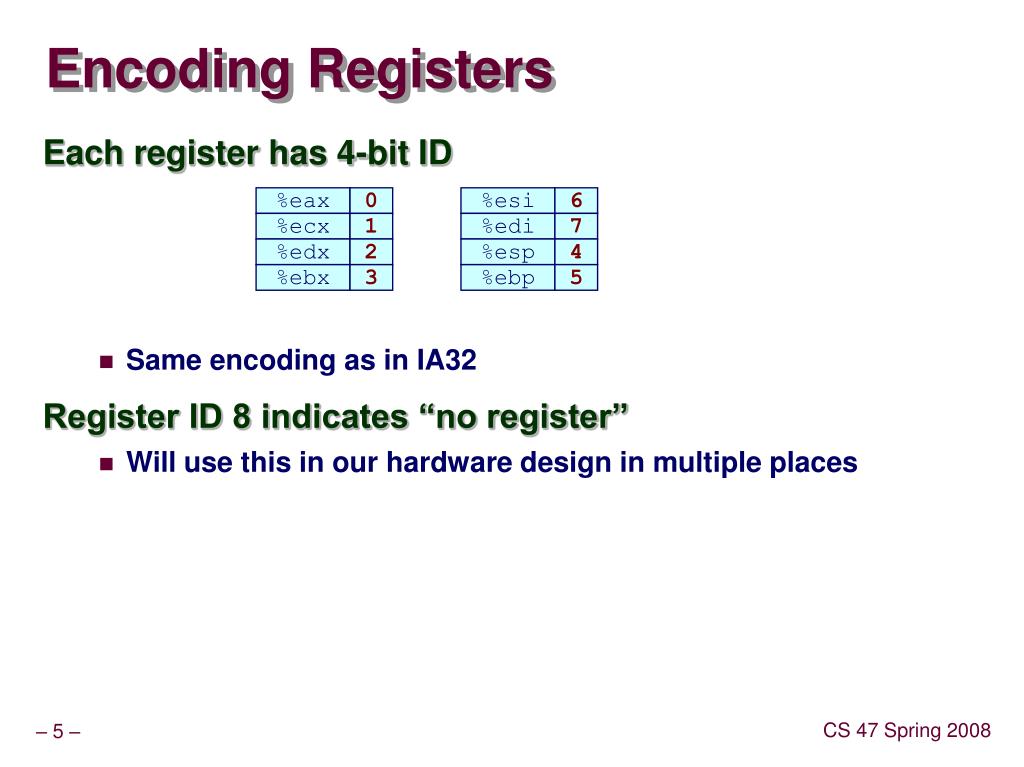 Encoding Registers

Each register has 4-bit ID

| %eax | 0 |
|---|---|
| %ecx | 1 |
| %edx | 2 |
| %ebx | 3 |

| %esi | 6 |
|---|---|
| %edi | 7 |
| %esp | 4 |
| %ebp | 5 |

Same encoding as in IA32

Register ID 8 indicates “no register”

Will use this in our hardware design in multiple places

– 5 –

CS 47 Spring 2008